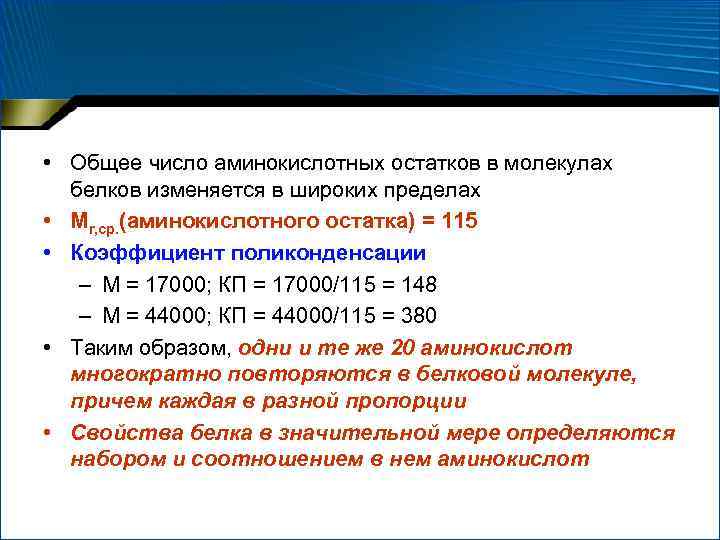 • Общее число аминокислотных остатков в молекулах белков изменяется в широких пределах

• $M_{r,ср.}$(аминокислотного остатка) = 115

• Коэффициент поликонденсации

– М = 17000; КП = 17000/115 = 148

– М = 44000; КП = 44000/115 = 380

• Таким образом, одни и те же 20 аминокислот многократно повторяются в белковой молекуле, причем каждая в разной пропорции

• Свойства белка в значительной мере определяются набором и соотношением в нем аминокислот